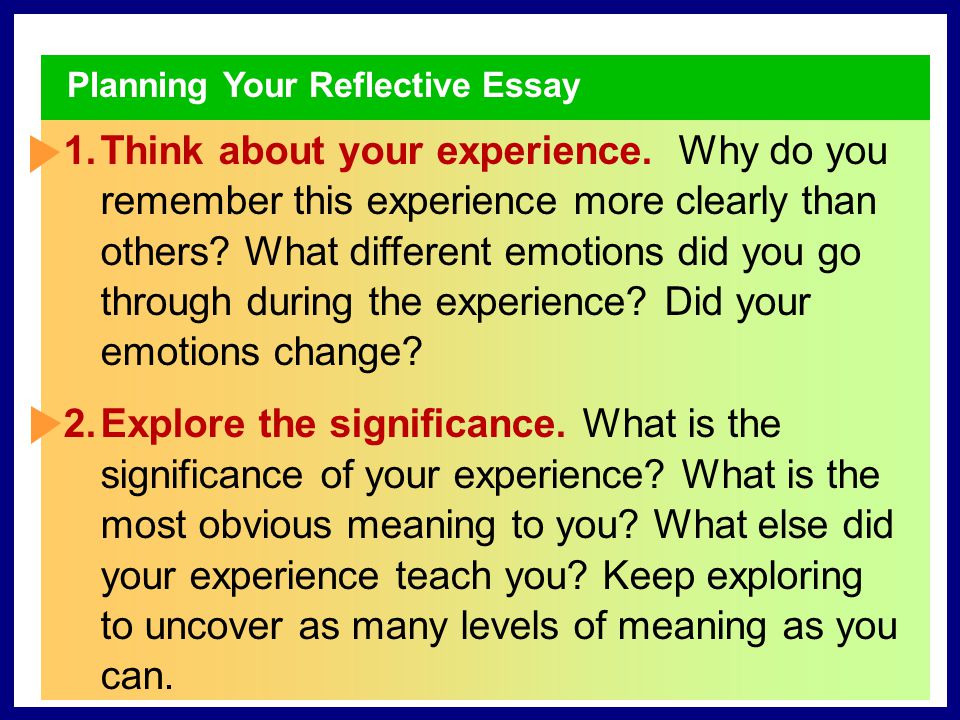 Planning Your Reflective Essay

1. Think about your experience. Why do you remember this experience more clearly than others? What different emotions did you go through during the experience? Did your emotions change?

2. Explore the significance. What is the significance of your experience? What is the most obvious meaning to you? What else did your experience teach you? Keep exploring to uncover as many levels of meaning as you can.